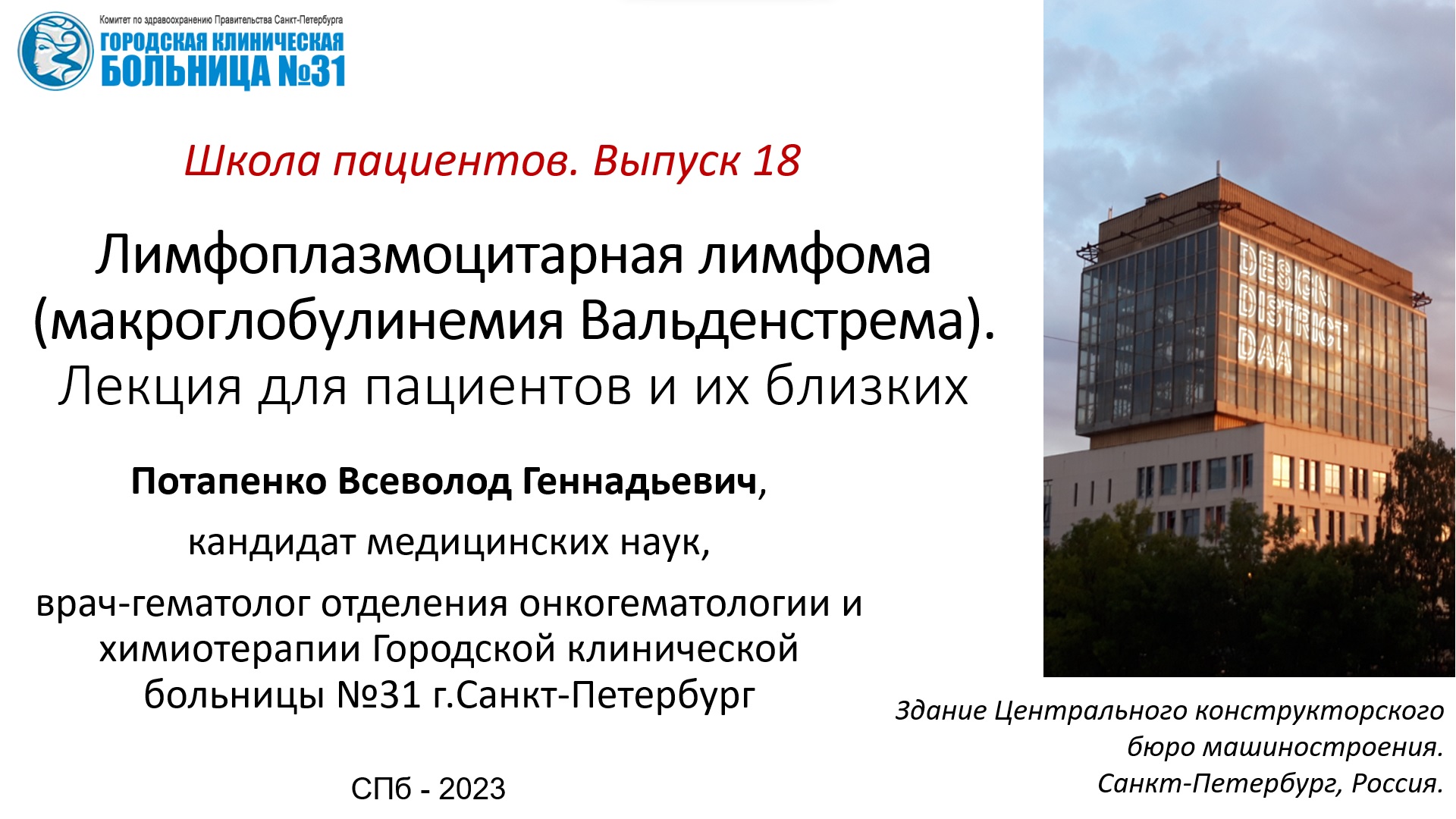 Комитет по здравоохранению Правительства Санкт-Петербурга
ГОРОДСКАЯ КЛИНИЧЕСКАЯ БОЛЬНИЦА №31

Школа пациентов. Выпуск 18

Лимфоплазмоцитарная лимфома (макроглобулинемия Вальденстрема).
Лекция для пациентов и их близких

Потапенко Всеволод Геннадьевич,

кандидат медицинских наук,

врач-гематолог отделения онкогематологии и химиотерапии Городской клинической больницы №31 г.Санкт-Петербург

СПб - 2023

DESIGN DISTRICT DAA

Здание Центрального конструкторского бюро машиностроения. Санкт-Петербург, Россия.